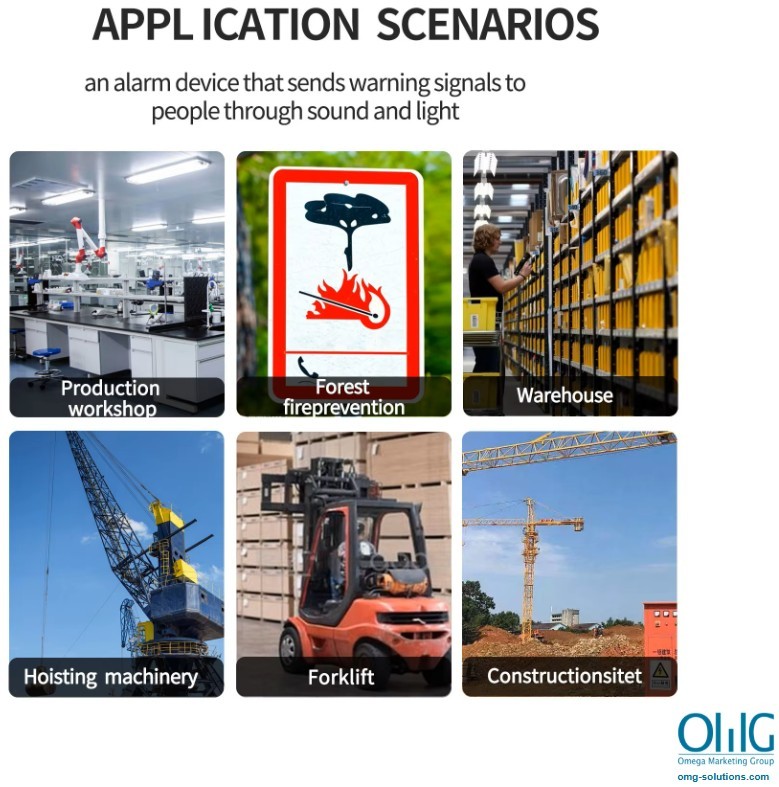 APPL ICATION SCENARIOS

an alarm device that sends warning signals to people through sound and light

Production workshop

Forest fireprevention

Warehouse

Hoisting machinery

Forklift

Constructionsitet

OMG
Omega Marketing Group
omg-solutions.com